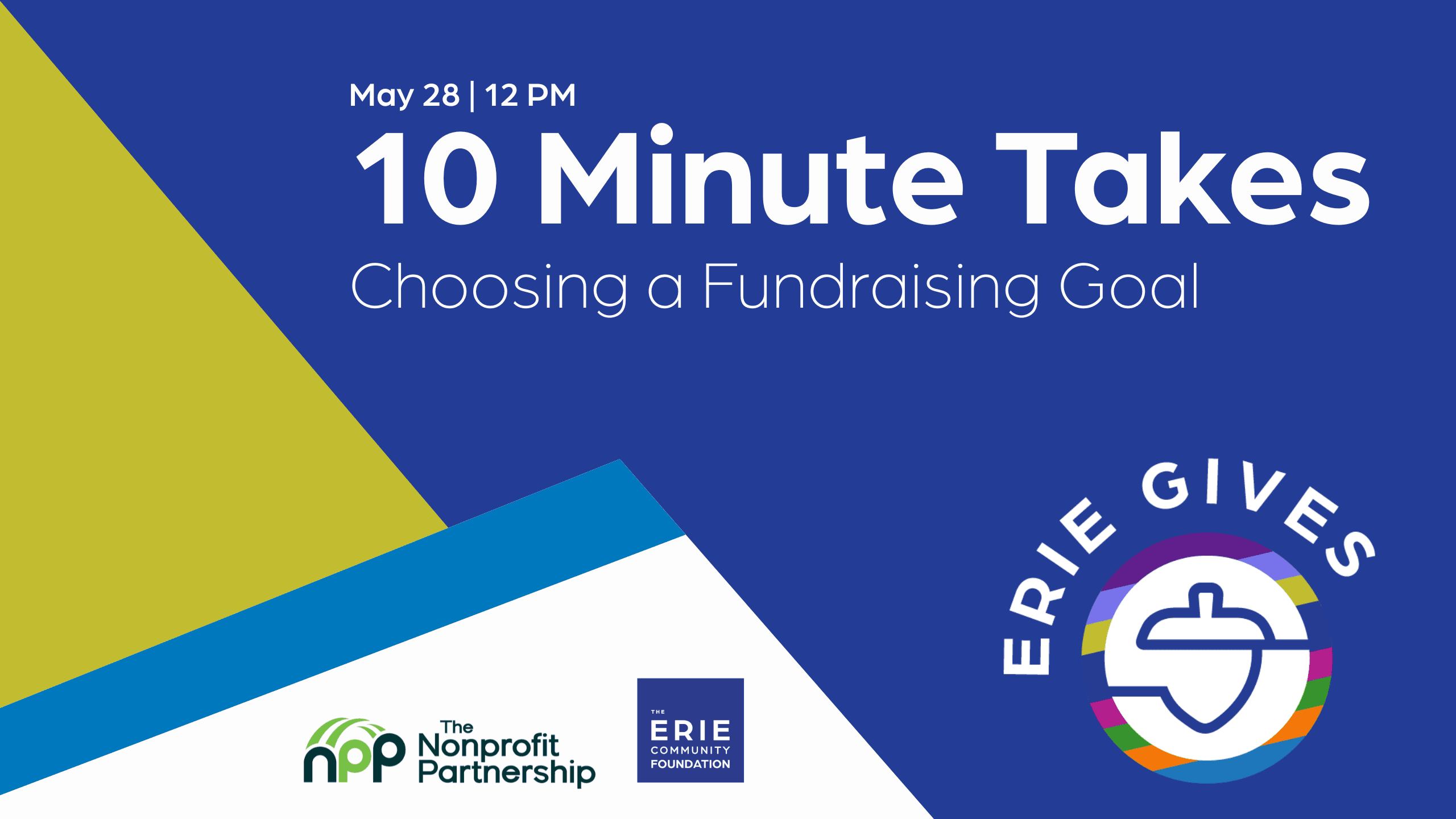 May 28 | 12 PM

10 Minute Takes

Choosing a Fundraising Goal

ERIE GIVES

npp The Nonprofit Partnership

THE ERIE COMMUNITY FOUNDATION